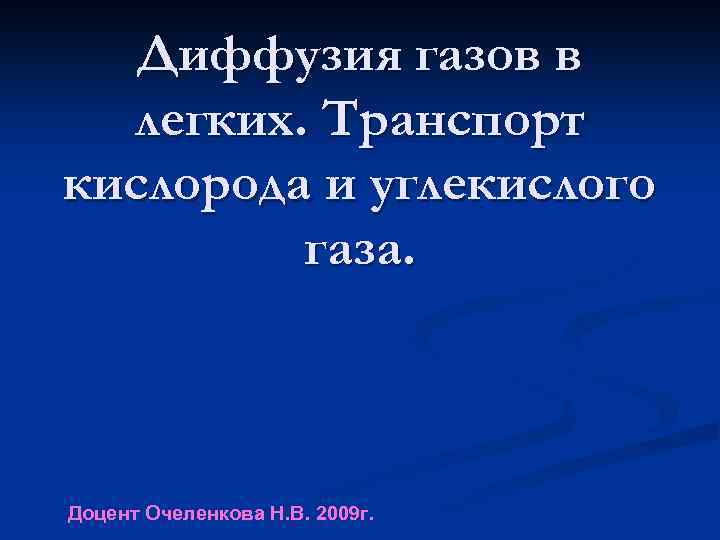 Диффузия газов в легких. Транспорт кислорода и углекислого газа.

Доцент Очеленкова Н.В. 2009г.